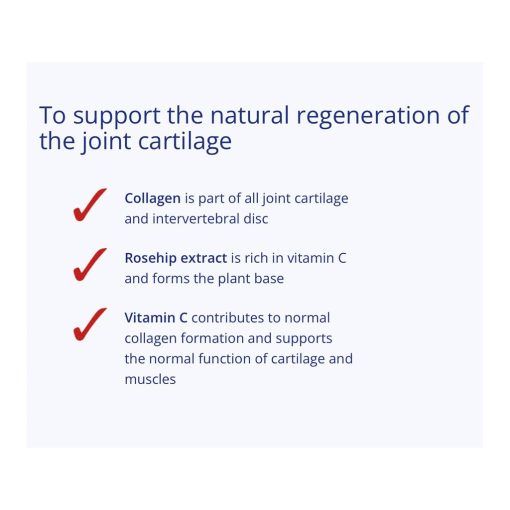 To support the natural regeneration of the joint cartilage

✓ Collagen is part of all joint cartilage and intervertebral disc

✓ Rosehip extract is rich in vitamin C and forms the plant base

✓ Vitamin C contributes to normal collagen formation and supports the normal function of cartilage and muscles